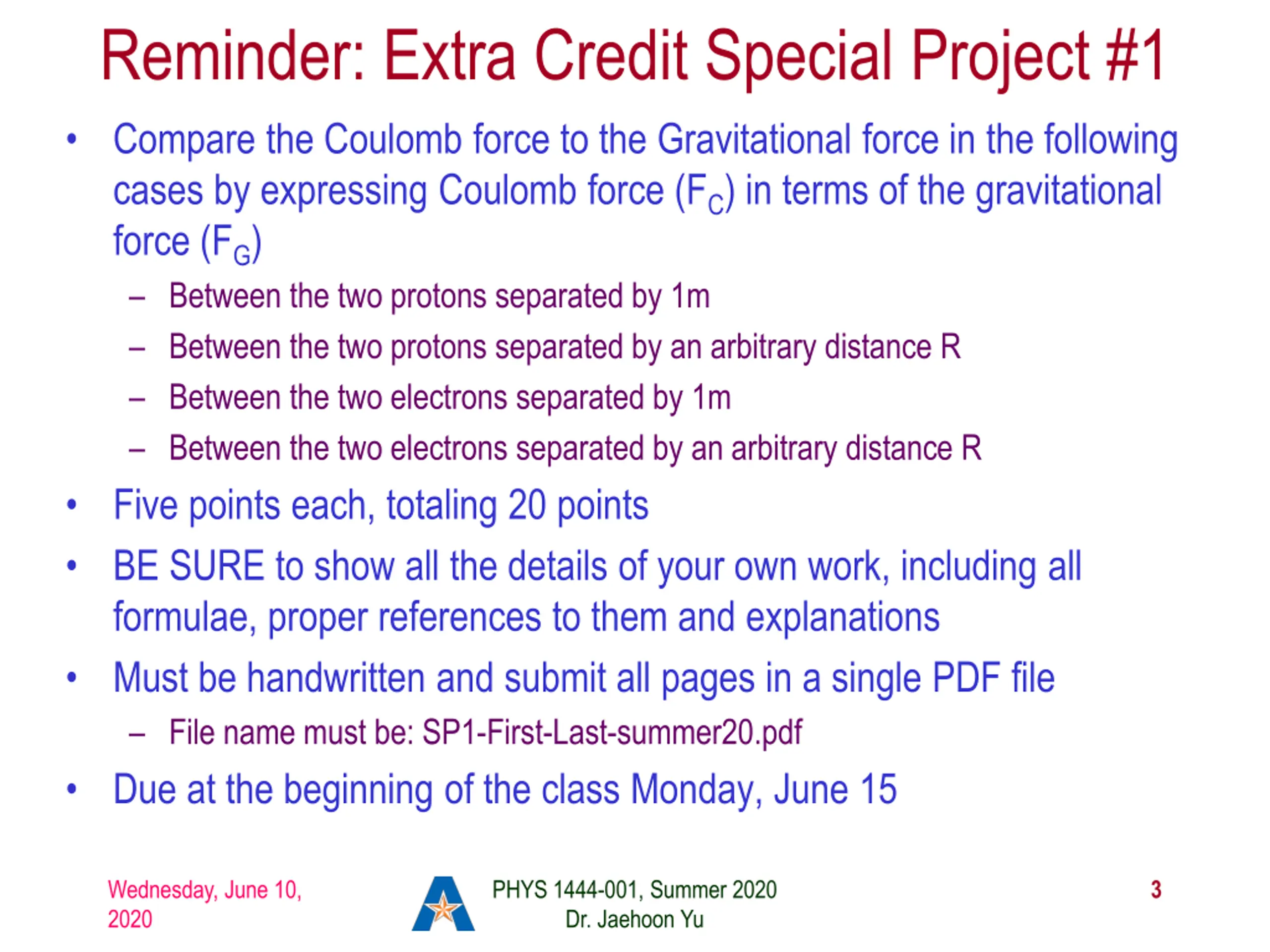 Reminder: Extra Credit Special Project #1

• Compare the Coulomb force to the Gravitational force in the following cases by expressing Coulomb force ($F_C$) in terms of the gravitational force ($F_G$)
  – Between the two protons separated by 1m
  – Between the two protons separated by an arbitrary distance R
  – Between the two electrons separated by 1m
  – Between the two electrons separated by an arbitrary distance R
• Five points each, totaling 20 points
• BE SURE to show all the details of your own work, including all formulae, proper references to them and explanations
• Must be handwritten and submit all pages in a single PDF file
  – File name must be: SP1-First-Last-summer20.pdf
• Due at the beginning of the class Monday, June 15

Wednesday, June 10, 2020

PHYS 1444-001, Summer 2020
Dr. Jaehoon Yu

3